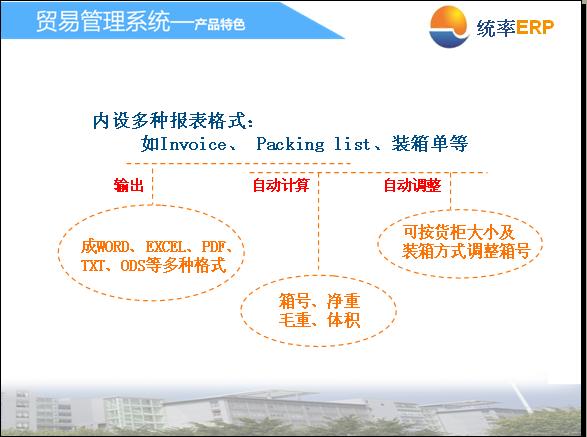 贸易管理系统—产品特色

统率ERP

内设多种报表格式：
如Invoice、 Packing list、装箱单等

输出

自动计算

自动调整

成WORD、EXCEL、PDF、TXT、ODS等多种格式

箱号、净重
毛重、体积

可按货柜大小及装箱方式调整箱号